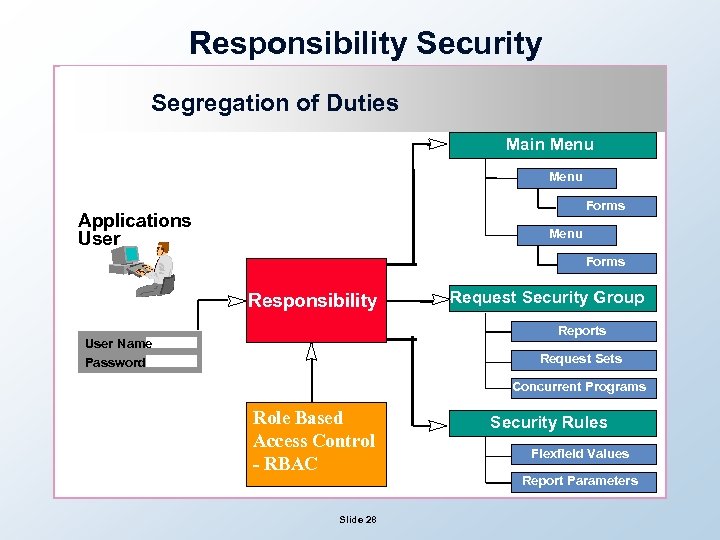 Responsibility Security

Segregation of Duties

Applications User

User Name
Password

Responsibility

Role Based Access Control - RBAC

Main Menu
Menu
Forms
Menu
Forms

Request Security Group
Reports
Request Sets
Concurrent Programs

Security Rules
Flexfield Values
Report Parameters

Slide 28